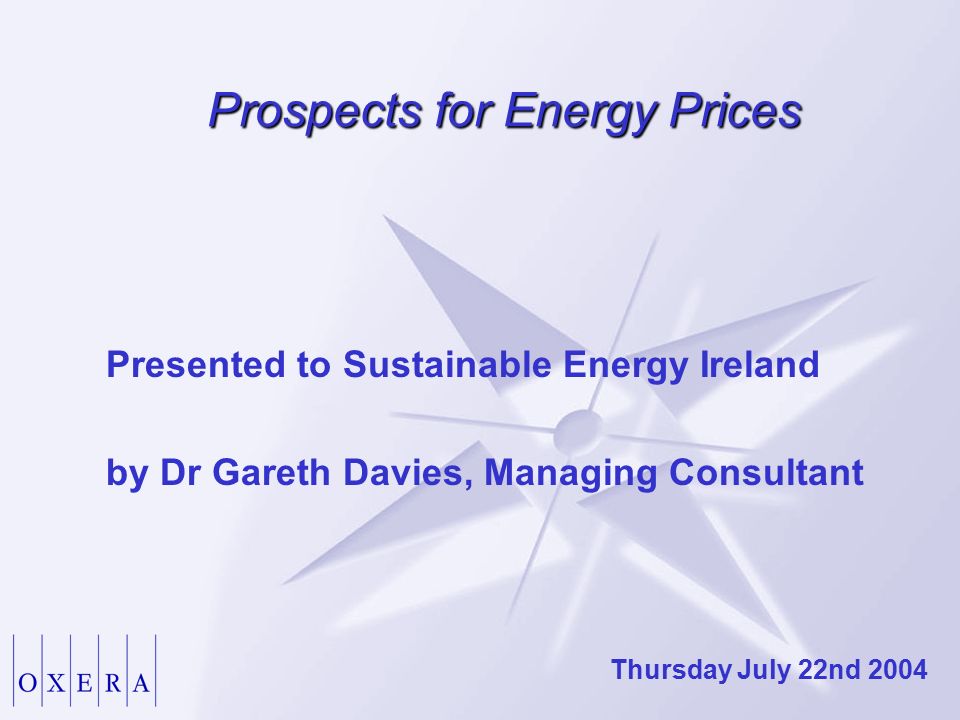 Prospects for Energy Prices

Presented to Sustainable Energy Ireland

by Dr Gareth Davies, Managing Consultant

OXERA

Thursday July 22nd 2004